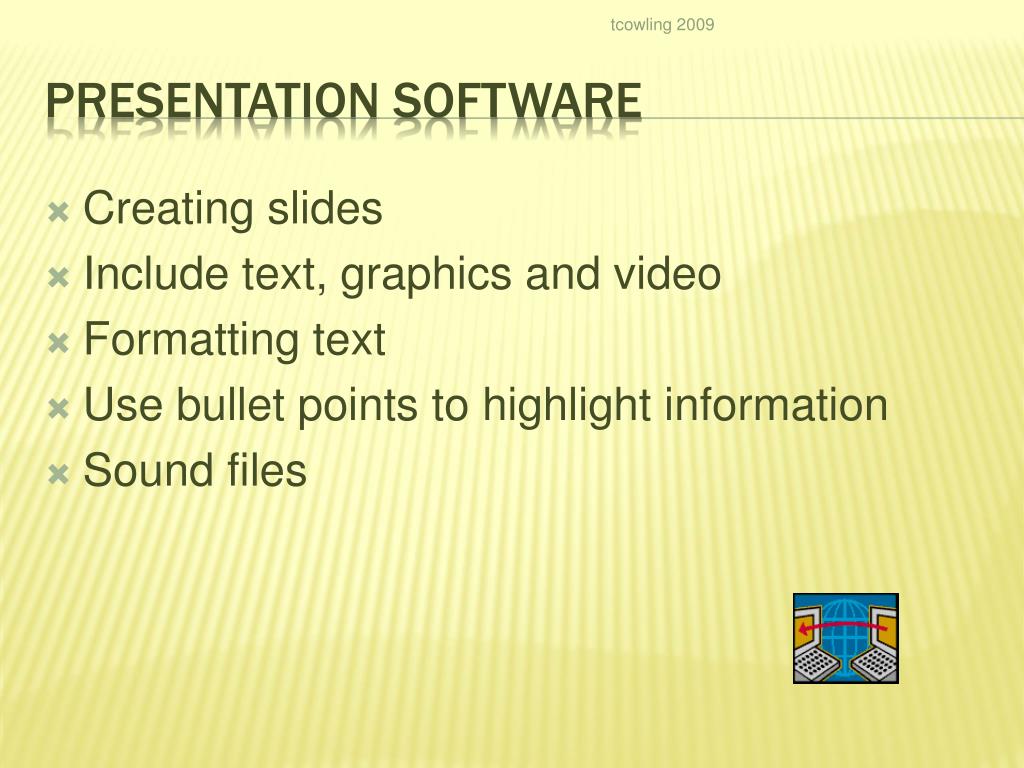 tcowling 2009

PRESENTATION SOFTWARE

Creating slides
Include text, graphics and video
Formatting text
Use bullet points to highlight information
Sound files